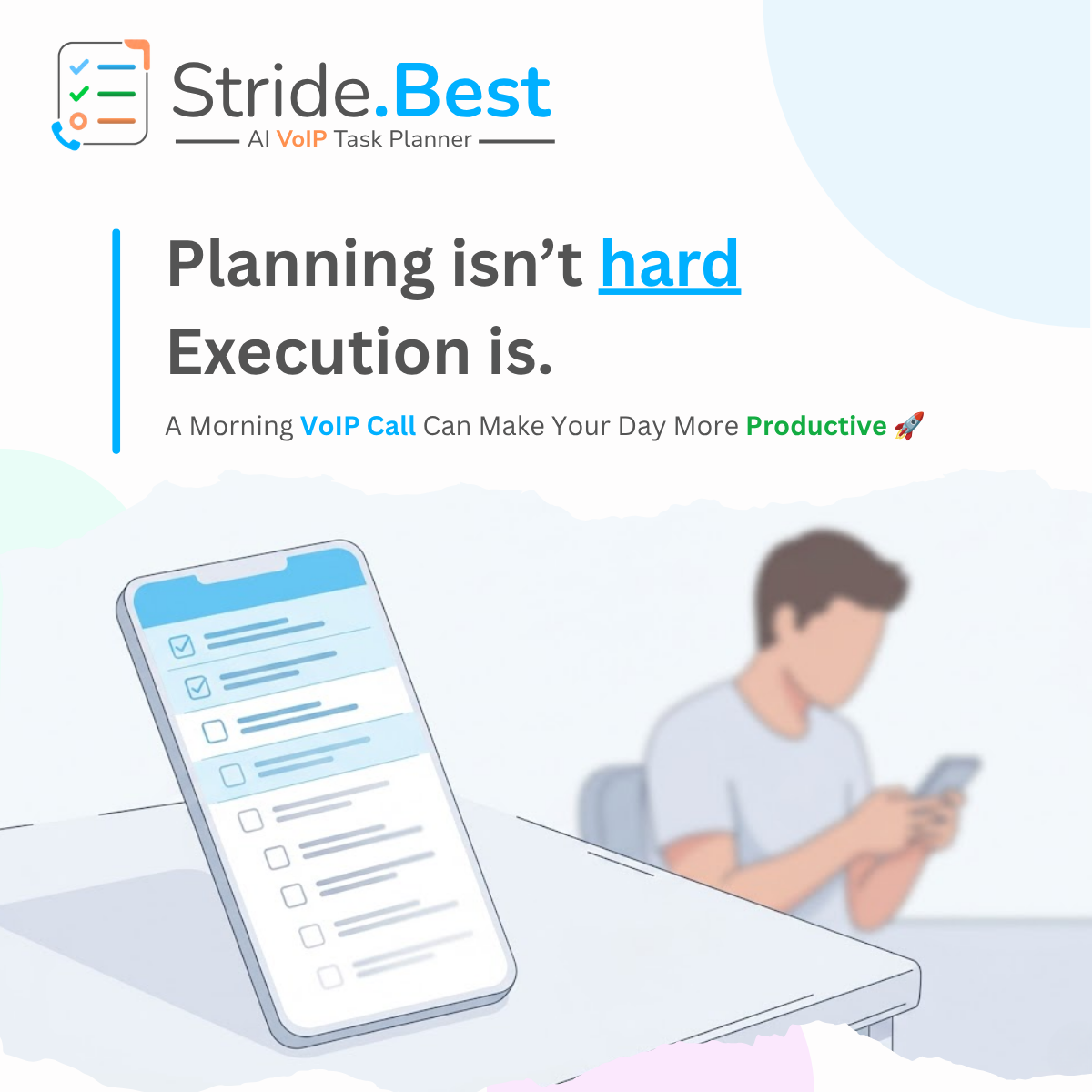 Stride.Best
AI VoIP Task Planner

Planning isn't hard
Execution is.

A Morning VoIP Call Can Make Your Day More Productive 🚀